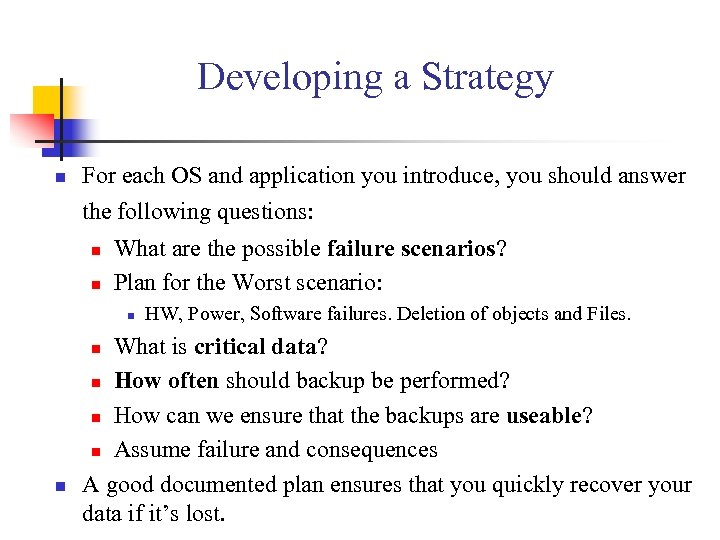 Developing a Strategy

For each OS and application you introduce, you should answer the following questions:

What are the possible failure scenarios?

Plan for the Worst scenario:

HW, Power, Software failures. Deletion of objects and Files.

What is critical data?

How often should backup be performed?

How can we ensure that the backups are useable?

Assume failure and consequences

A good documented plan ensures that you quickly recover your data if it's lost.